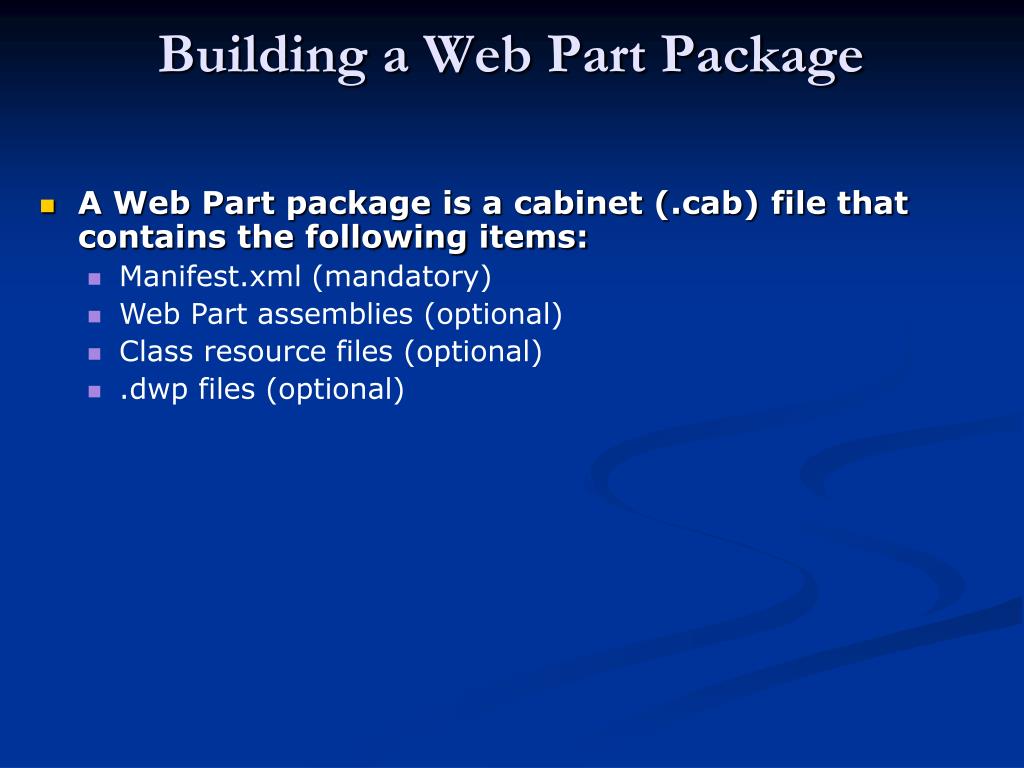 Building a Web Part Package

A Web Part package is a cabinet (.cab) file that contains the following items:
Manifest.xml (mandatory)
Web Part assemblies (optional)
Class resource files (optional)
.dwp files (optional)